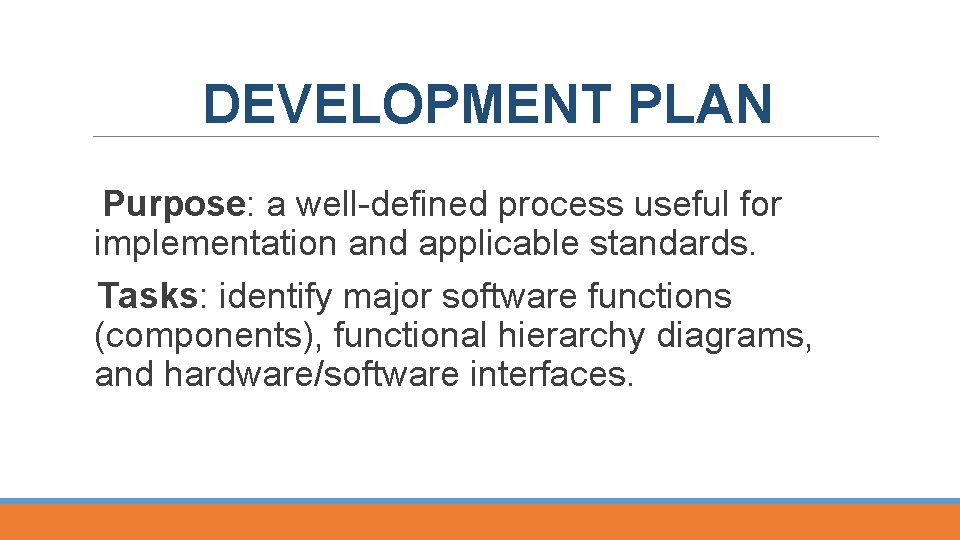 DEVELOPMENT PLAN

Purpose: a well-defined process useful for implementation and applicable standards.

Tasks: identify major software functions (components), functional hierarchy diagrams, and hardware/software interfaces.